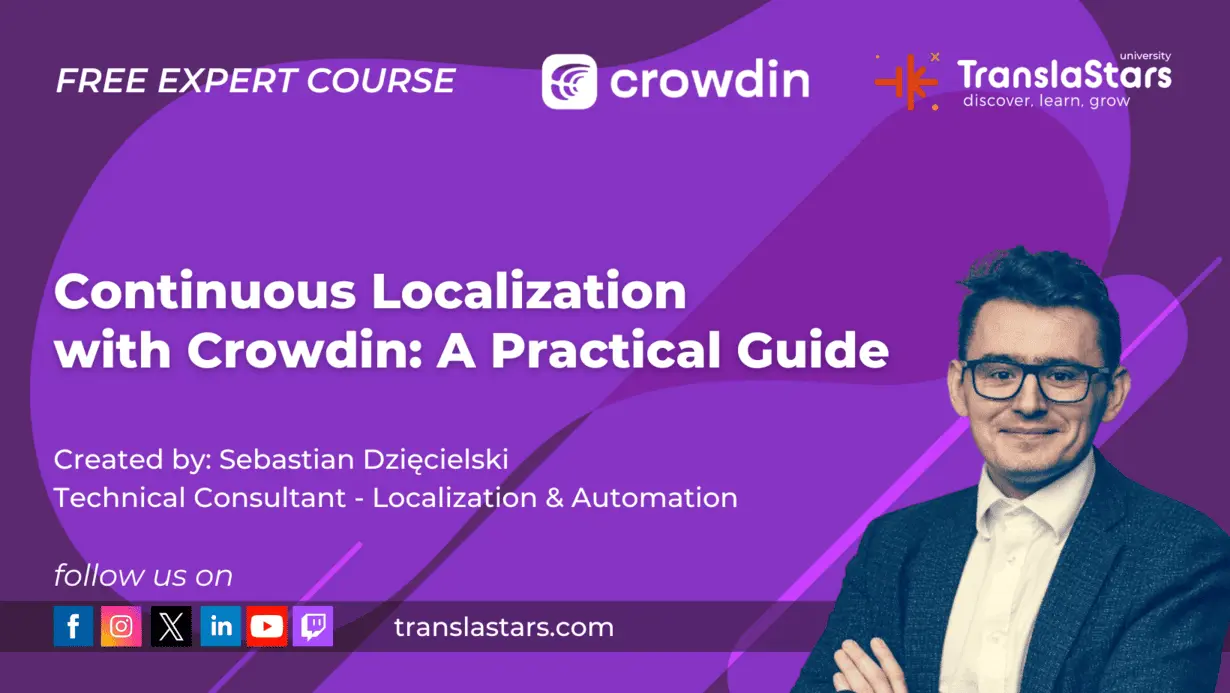 FREE EXPERT COURSE

crowdin

university
TranslaStars
discover, learn, grow

Continuous Localization with Crowdin: A Practical Guide

Created by: Sebastian Dzięcielski
Technical Consultant - Localization & Automation

follow us on

translastars.com